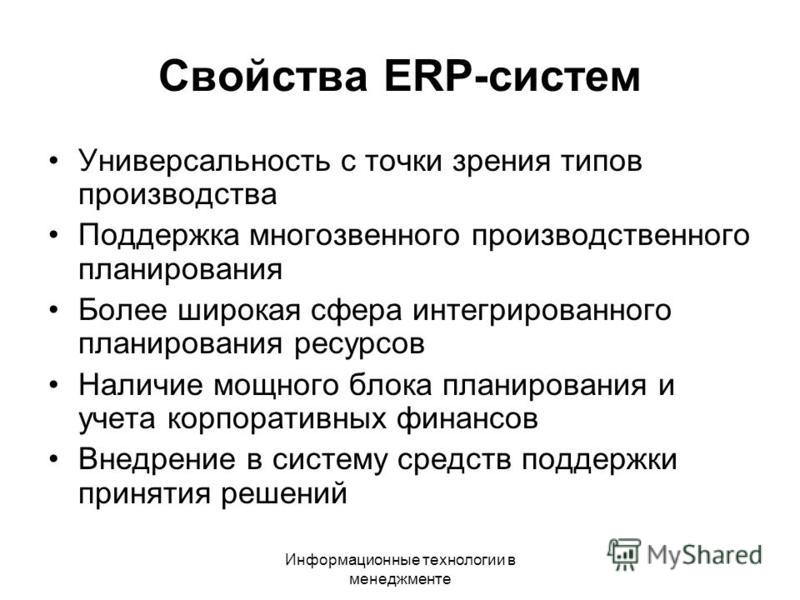 Свойства ERP-систем

• Универсальность с точки зрения типов производства
• Поддержка многозвенного производственного планирования
• Более широкая сфера интегрированного планирования ресурсов
• Наличие мощного блока планирования и учета корпоративных финансов
• Внедрение в систему средств поддержки принятия решений

Информационные технологии в менеджменте

MyShared